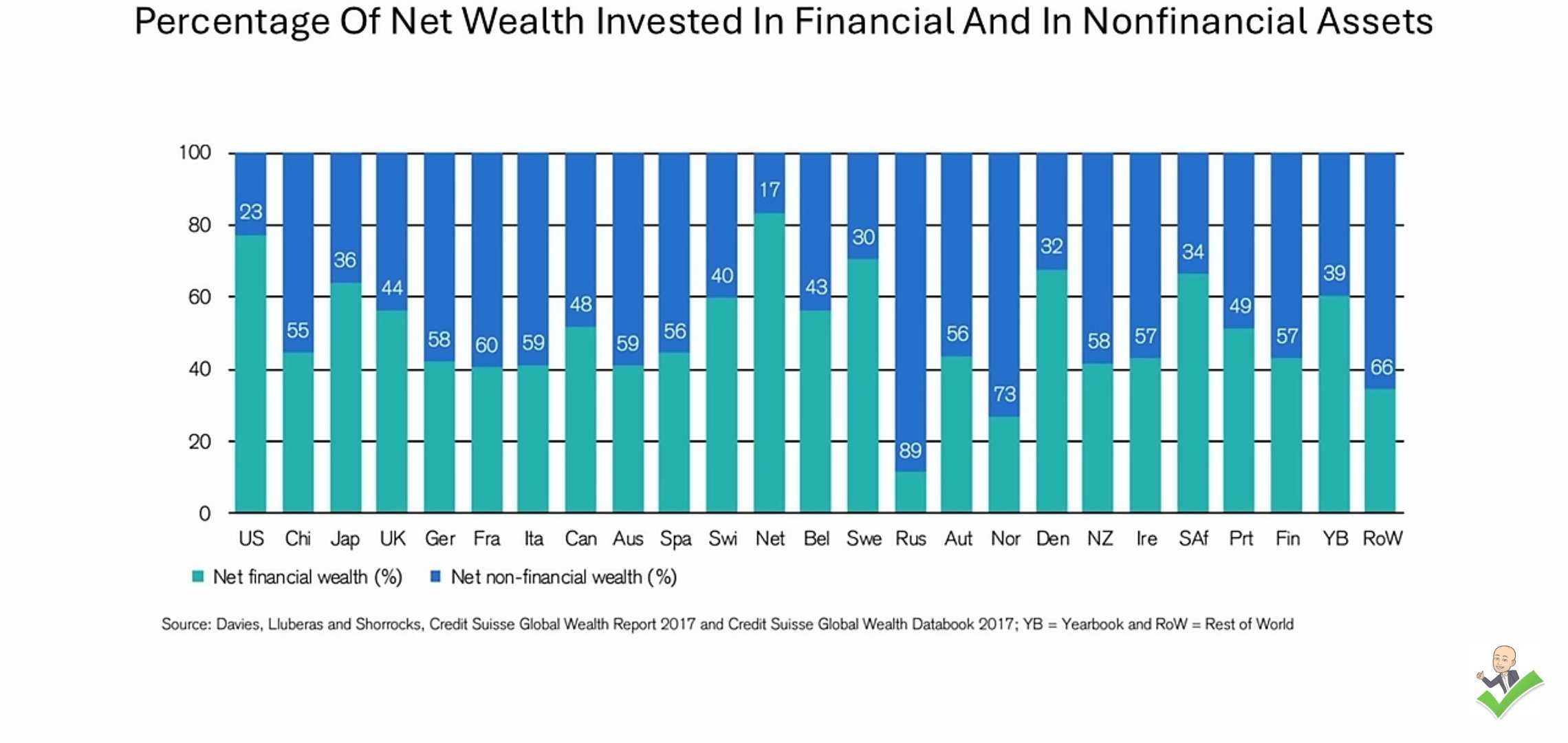 Percentage Of Net Wealth Invested In Financial And In Nonfinancial Assets

100
80
60
40
20
0

23 55 36 44 58 60 59 48 59 56 40 17 43 30 89 56 73 32 58 57 34 49 57 39 66

US Chi Jap UK Ger Fra Ita Can Aus Spa Swi Net Bel Swe Rus Aut Nor Den NZ Ire SAf Prt Fin YB RoW

Net financial wealth (%) Net non-financial wealth (%)

Source: Davies, Lluberas and Shorrocks, Credit Suisse Global Wealth Report 2017 and Credit Suisse Global Wealth Databook 2017; YB = Yearbook and RoW = Rest of World